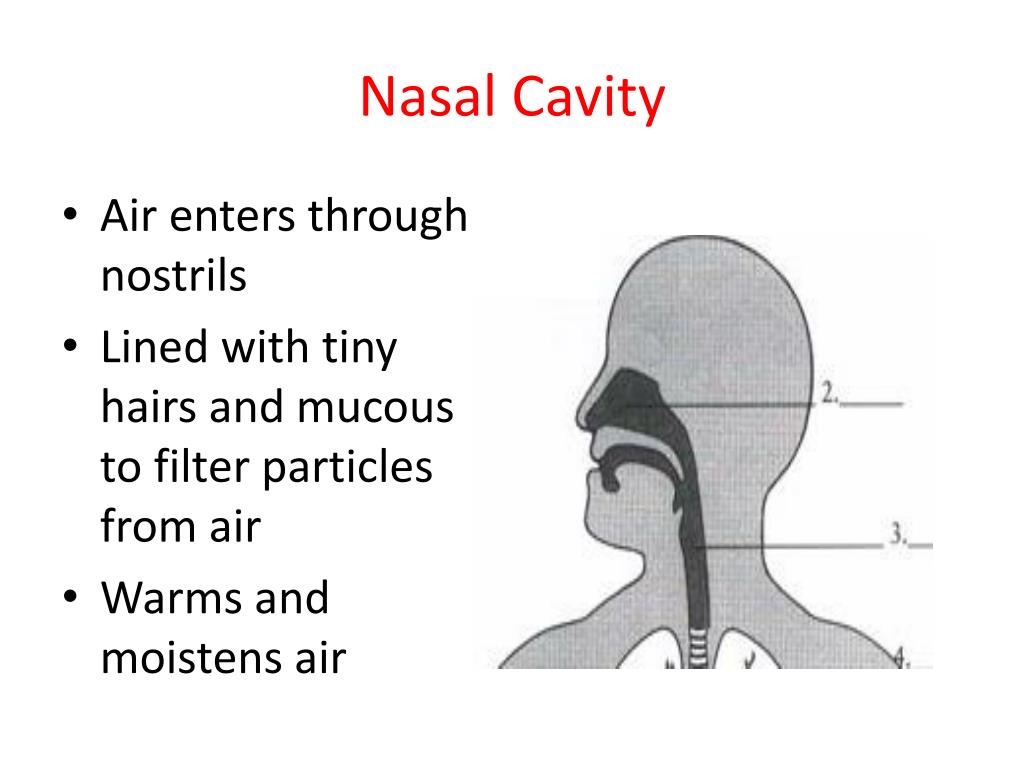 Nasal Cavity

• Air enters through nostrils
• Lined with tiny hairs and mucous to filter particles from air
• Warms and moistens air

2.____
3.____
4.